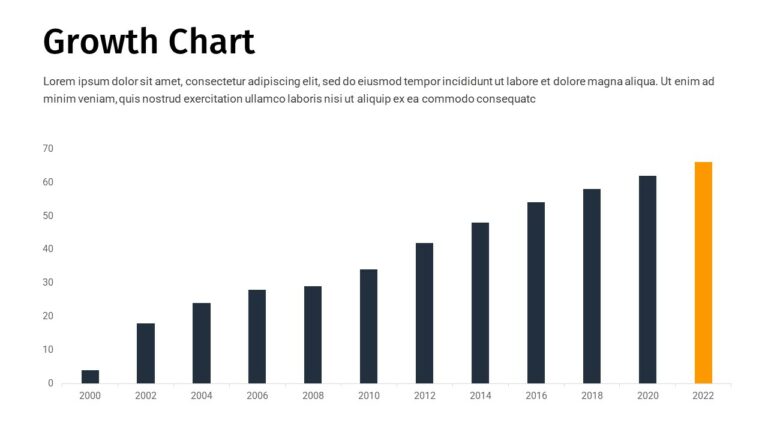 Growth Chart

Lorem ipsum dolor sit amet, consectetur adipiscing elit, sed do eiusmod tempor incididunt ut labore et dolore magna aliqua. Ut enim ad minim veniam, quis nostrud exercitation ullamco laboris nisi ut aliquip ex ea commodo consequatc

70
60
50
40
30
20
10
0

2000 2002 2004 2006 2008 2010 2012 2014 2016 2018 2020 2022